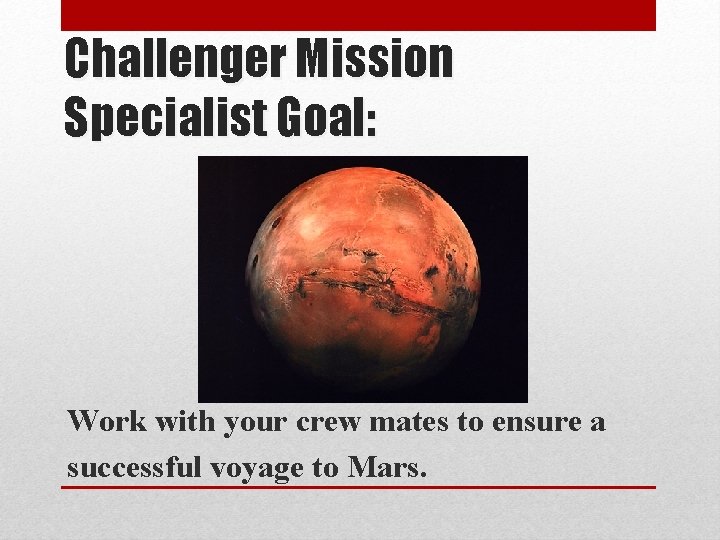 Challenger Mission Specialist Goal:

Work with your crew mates to ensure a successful voyage to Mars.